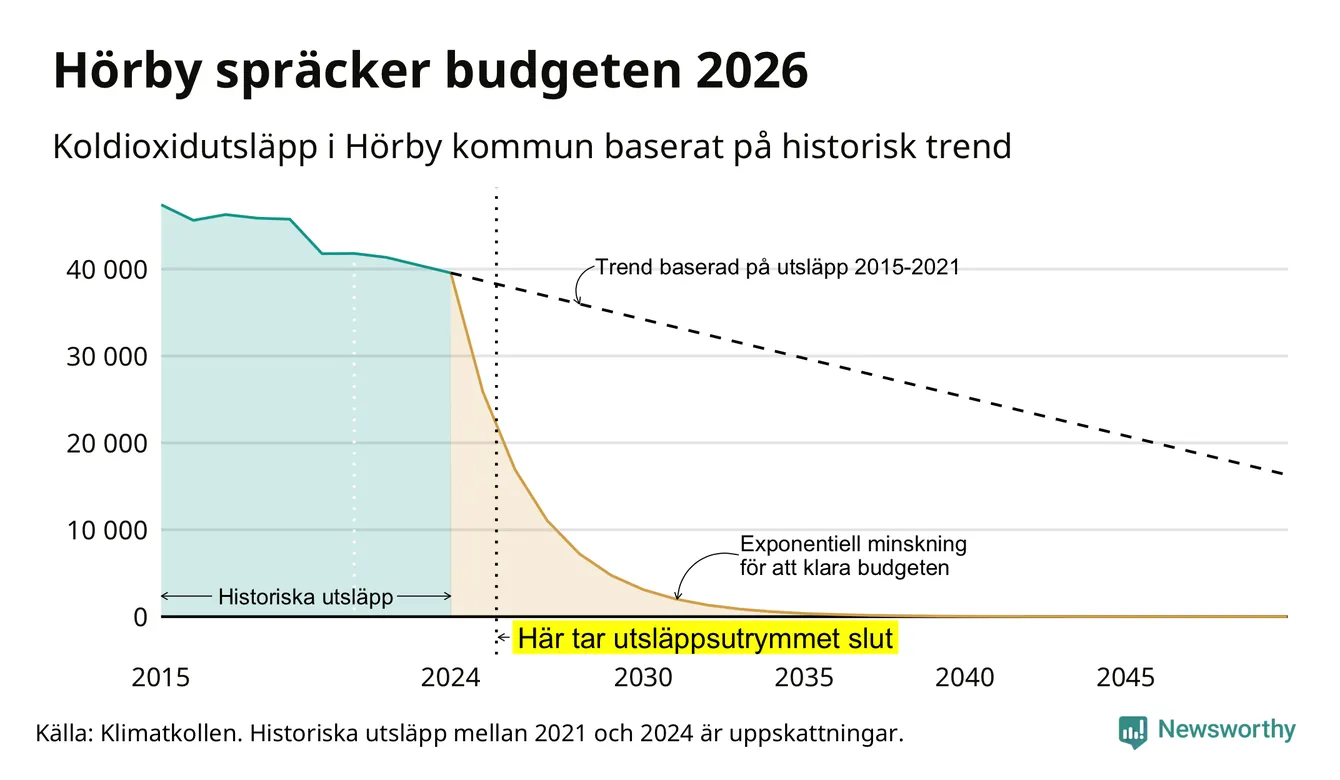 Hörby spräcker budgeten 2026

Koldioxidutsläpp i Hörby kommun baserat på historisk trend

40 000
30 000
20 000
10 000
0

Trend baserad på utsläpp 2015-2021

Exponentiell minskning för att klara budgeten

Historiska utsläpp

Här tar utsläppsutrymmet slut

2015
2024
2030
2035
2040
2045

Källa: Klimatkollen. Historiska utsläpp mellan 2021 och 2024 är uppskattningar.

Newsworthy